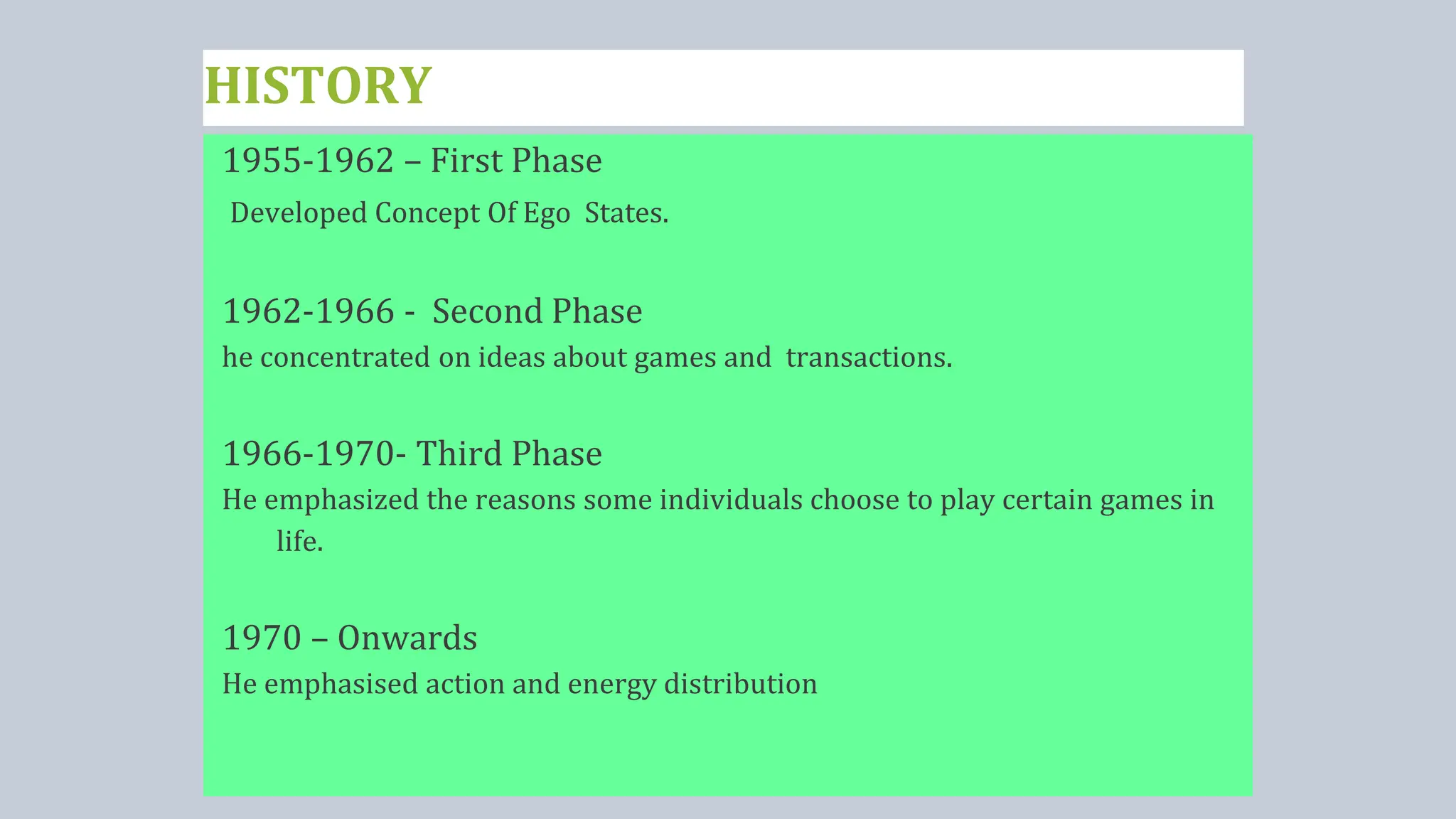 HISTORY

1955-1962 – First Phase

Developed Concept Of Ego States.

1962-1966 - Second Phase

he concentrated on ideas about games and transactions.

1966-1970- Third Phase

He emphasized the reasons some individuals choose to play certain games in life.

1970 – Onwards

He emphasised action and energy distribution